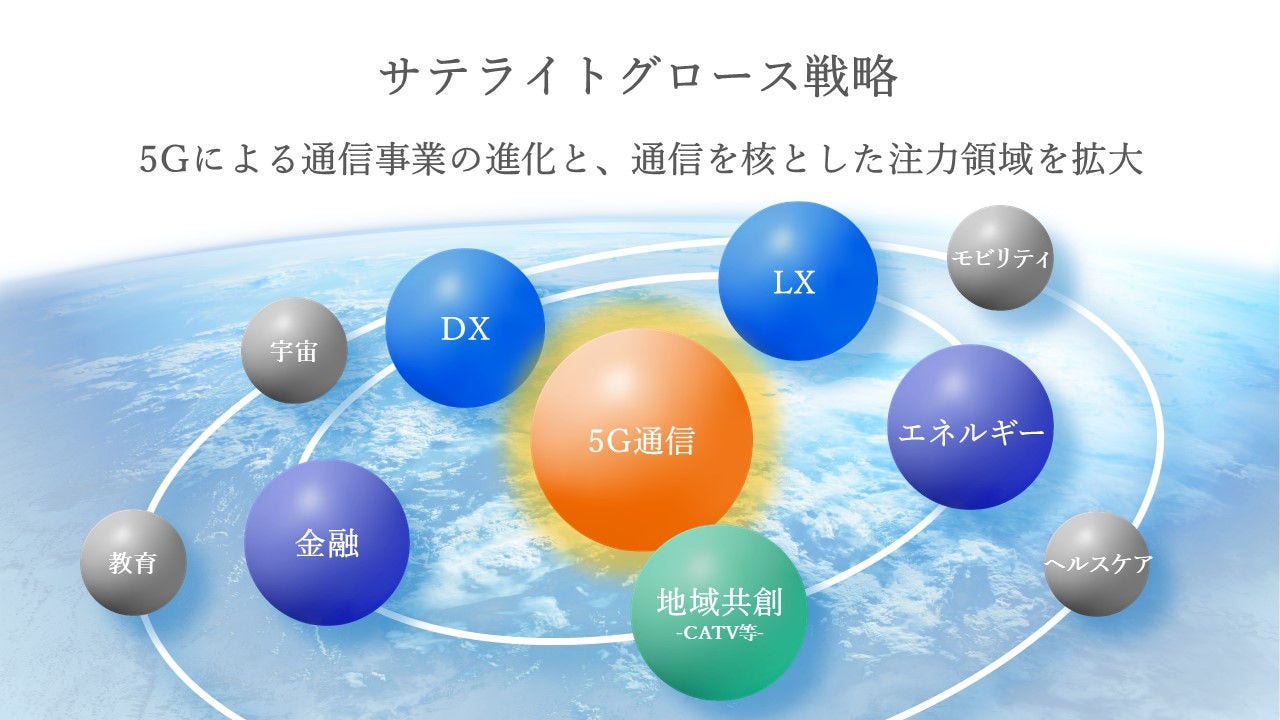 サテライトグロース戦略

5Gによる通信事業の進化と、通信を核とした注力領域を拡大

LX

モビリティ

DX

宇宙

5G通信

エネルギー

金融

教育

ヘルスケア

地域共創
-CATV等-